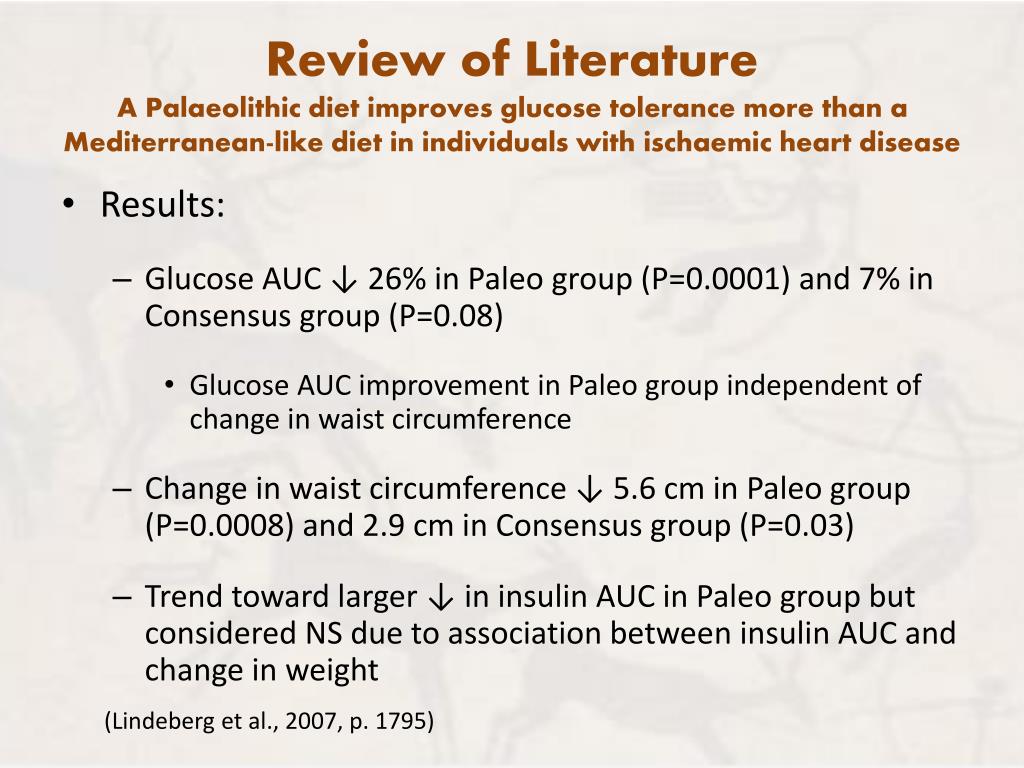 Review of Literature
A Palaeolithic diet improves glucose tolerance more than a Mediterranean-like diet in individuals with ischaemic heart disease

• Results:

– Glucose AUC ↓ 26% in Paleo group (P=0.0001) and 7% in Consensus group (P=0.08)

• Glucose AUC improvement in Paleo group independent of change in waist circumference

– Change in waist circumference ↓ 5.6 cm in Paleo group (P=0.0008) and 2.9 cm in Consensus group (P=0.03)

– Trend toward larger ↓ in insulin AUC in Paleo group but considered NS due to association between insulin AUC and change in weight

(Lindeberg et al., 2007, p. 1795)